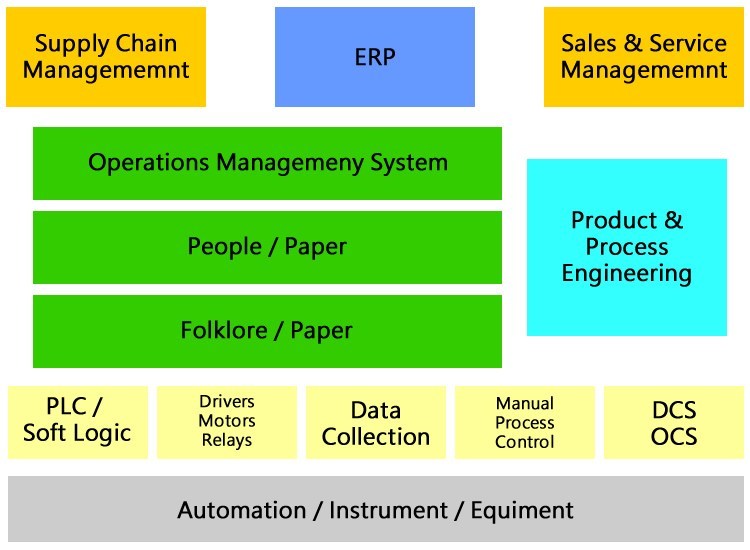 Supply Chain Managememnt

ERP

Sales & Service Managememnt

Operations Managemeny System

People / Paper

Folklore / Paper

Product & Process Engineering

PLC / Soft Logic

Drivers Motors Relays

Data Collection

Manual Process Control

DCS OCS

Automation / Instrument / Equiment